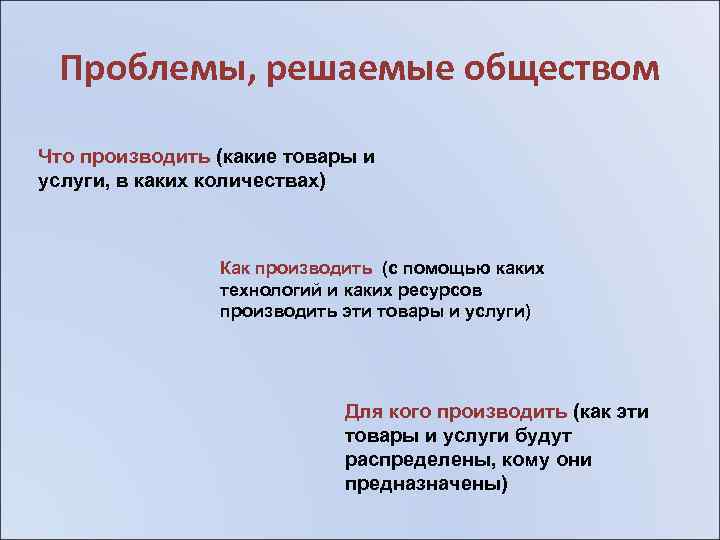 Проблемы, решаемые обществом

Что производить (какие товары и услуги, в каких количествах)

Как производить (с помощью каких технологий и каких ресурсов производить эти товары и услуги)

Для кого производить (как эти товары и услуги будут распределены, кому они предназначены)